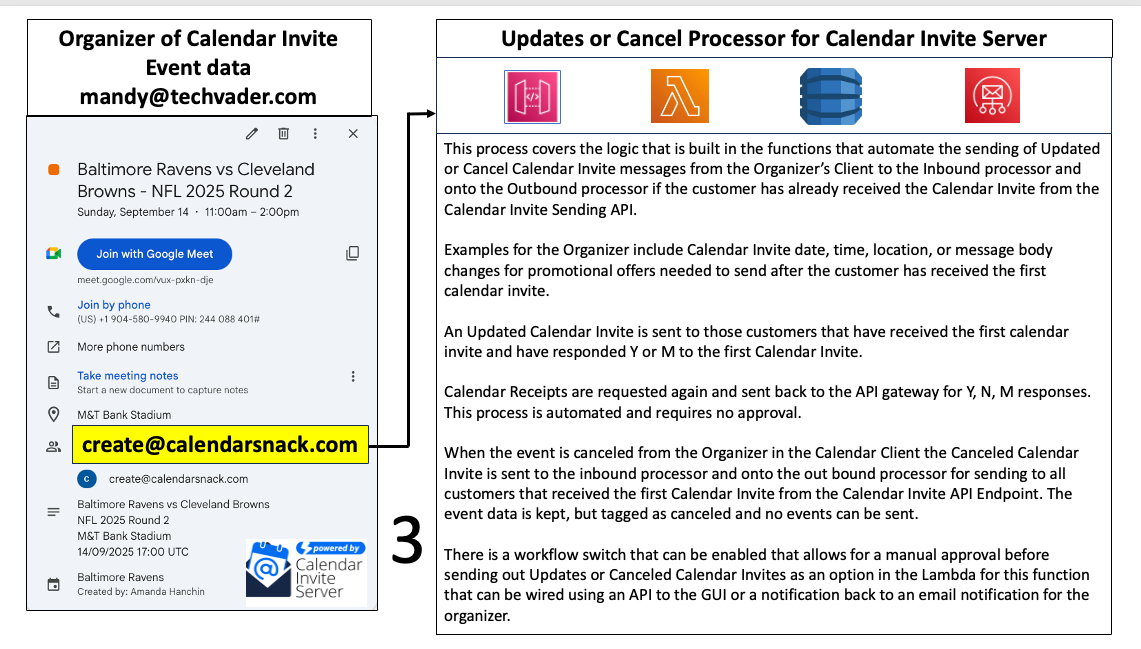 Organizer of Calendar Invite Event data mandy@techvader.com

Baltimore Ravens vs Cleveland Browns - NFL 2025 Round 2
Sunday, September 14 · 11:00am – 2:00pm

Join with Google Meet
meet.google.com/vux-pxkn-dje

Join by phone
(US) +1 904-580-9940 PIN: 244 088 401#

More phone numbers

Take meeting notes
Start a new document to capture notes

M&T Bank Stadium

create@calendarsnack.com

c create@calendarsnack.com

Baltimore Ravens vs Cleveland Browns
NFL 2025 Round 2
M&T Bank Stadium
14/09/2025 17:00 UTC

Baltimore Ravens
Created by: Amanda Hanchin

powered by Calendar Invite Server

3

Updates or Cancel Processor for Calendar Invite Server

This process covers the logic that is built in the functions that automate the sending of Updated or Cancel Calendar Invite messages from the Organizer's Client to the Inbound processor and onto the Outbound processor if the customer has already received the Calendar Invite from the Calendar Invite Sending API.

Examples for the Organizer include Calendar Invite date, time, location, or message body changes for promotional offers needed to send after the customer has received the first calendar invite.

An Updated Calendar Invite is sent to those customers that have received the first calendar invite and have responded Y or M to the first Calendar Invite.

Calendar Receipts are requested again and sent back to the API gateway for Y, N, M responses. This process is automated and requires no approval.

When the event is canceled from the Organizer in the Calendar Client the Canceled Calendar Invite is sent to the inbound processor and onto the out bound processor for sending to all customers that received the first Calendar Invite from the Calendar Invite API Endpoint. The event data is kept, but tagged as canceled and no events can be sent.

There is a workflow switch that can be enabled that allows for a manual approval before sending out Updates or Canceled Calendar Invites as an option in the Lambda for this function that can be wired using an API to the GUI or a notification back to an email notification for the organizer.